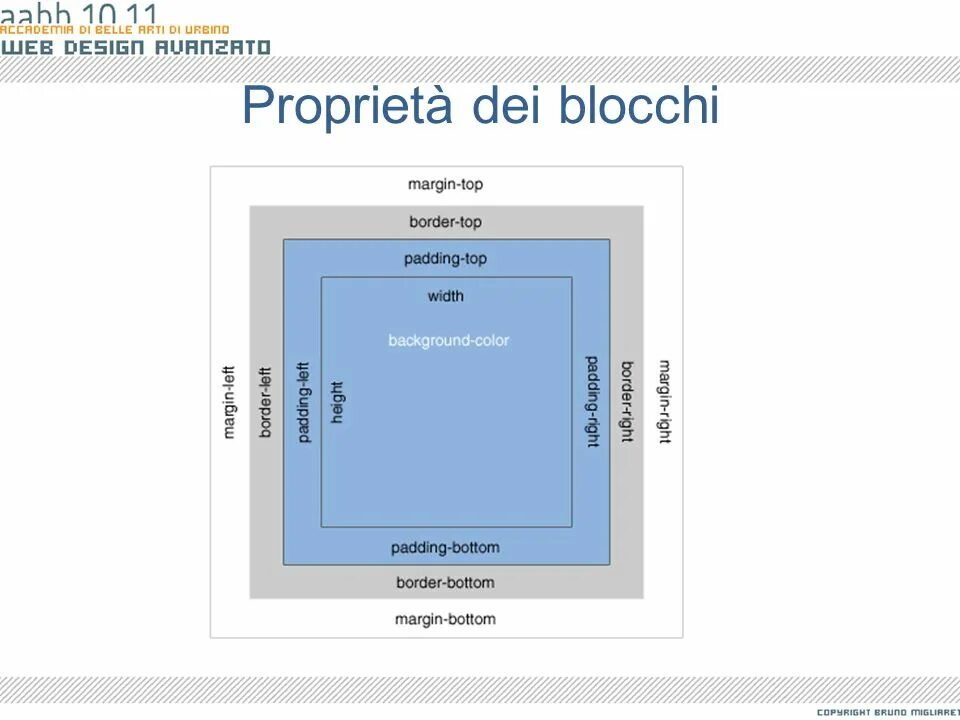 aabb 10.11
ACCADEMIA DI BELLE ARTI DI URBINO
WEB DESIGN AVANZATO

Proprietà dei blocchi

margin-top
border-top
padding-top
width
background-color
margin-left
border-left
padding-left
height
padding-right
border-right
margin-right
padding-bottom
border-bottom
margin-bottom

COPYRIGHT BRUNO MIGLIARET